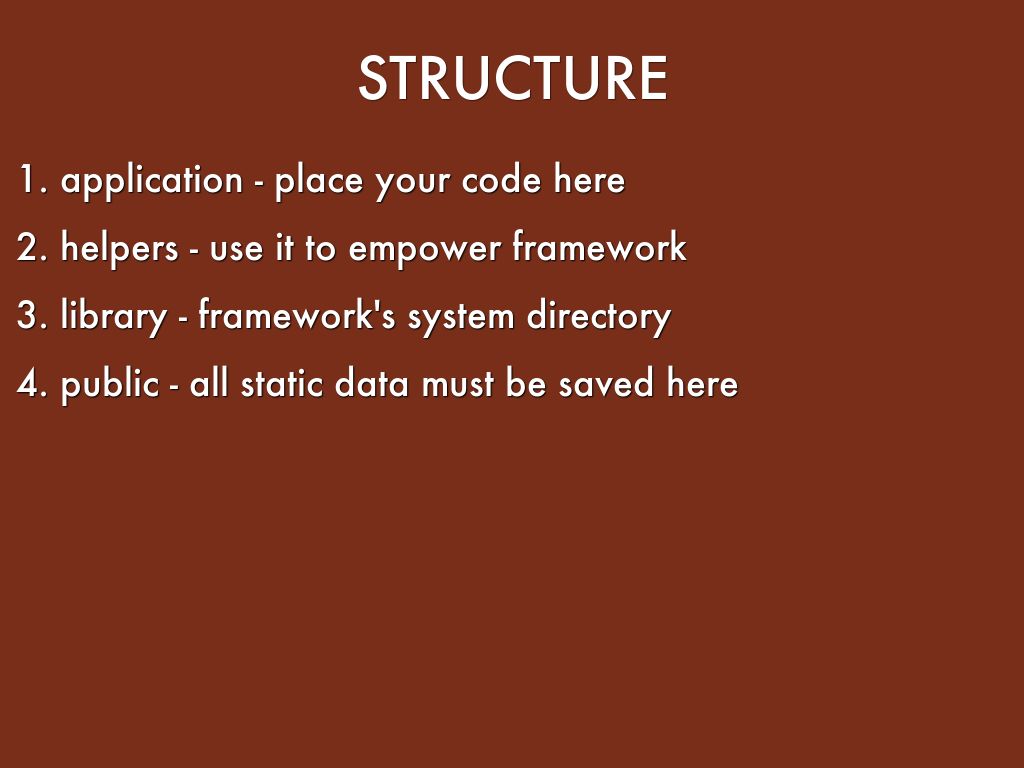 STRUCTURE

1. application - place your code here

2. helpers - use it to empower framework

3. library - framework's system directory

4. public - all static data must be saved here